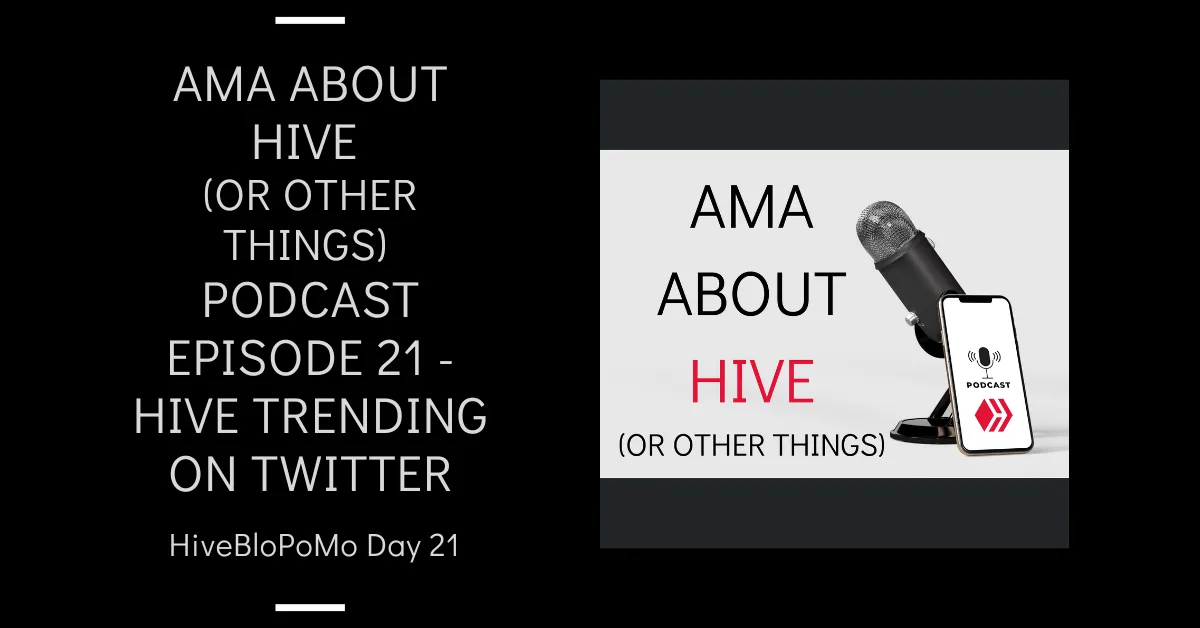 AMA ABOUT HIVE (OR OTHER THINGS) PODCAST EPISODE 21 - HIVE TRENDING ON TWITTER

HiveBloPoMo Day 21

AMA ABOUT HIVE (OR OTHER THINGS)

PODCAST